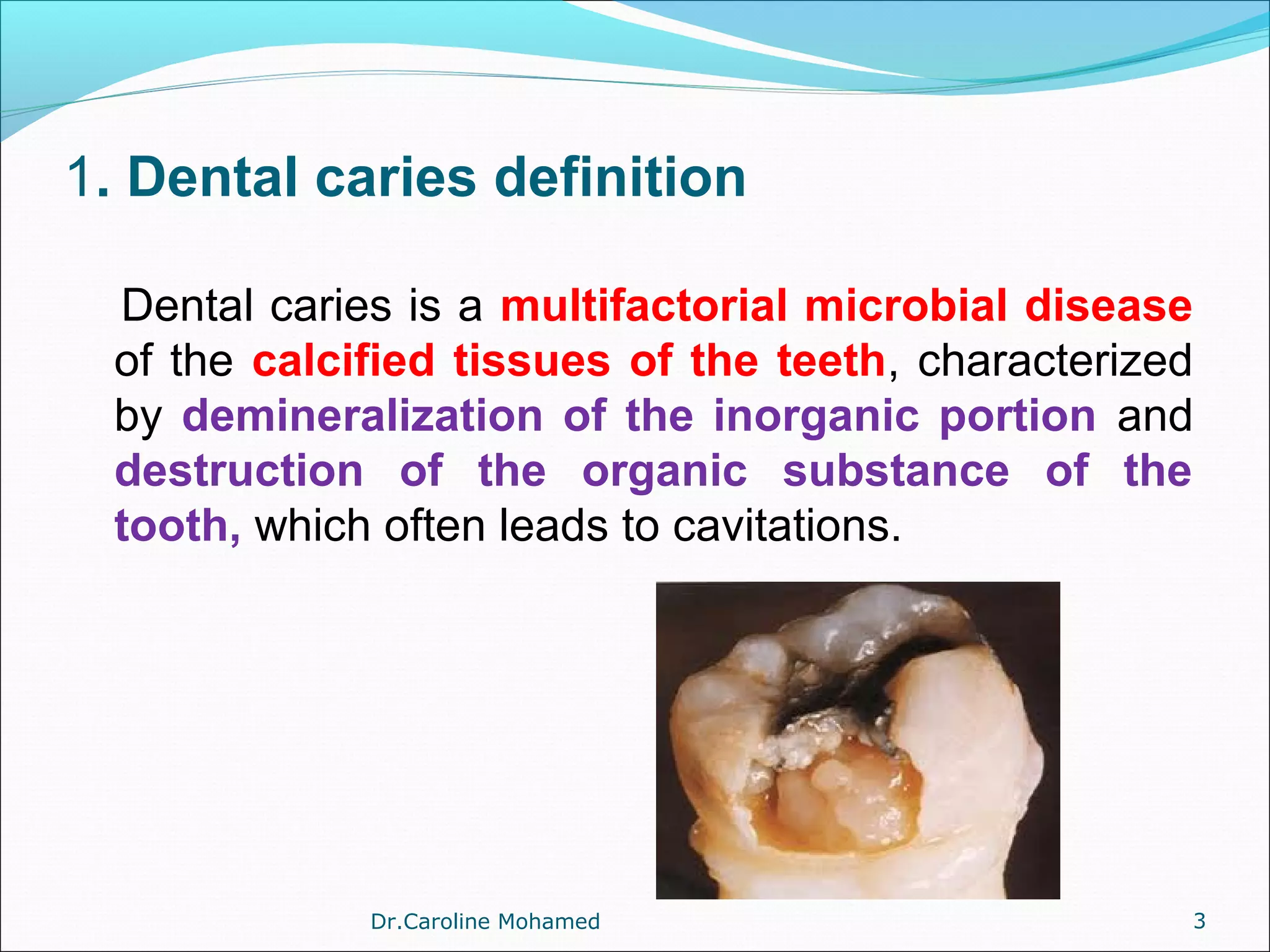 1. Dental caries definition

Dental caries is a multifactorial microbial disease of the calcified tissues of the teeth, characterized by demineralization of the inorganic portion and destruction of the organic substance of the tooth, which often leads to cavitations.

Dr.Caroline Mohamed

3